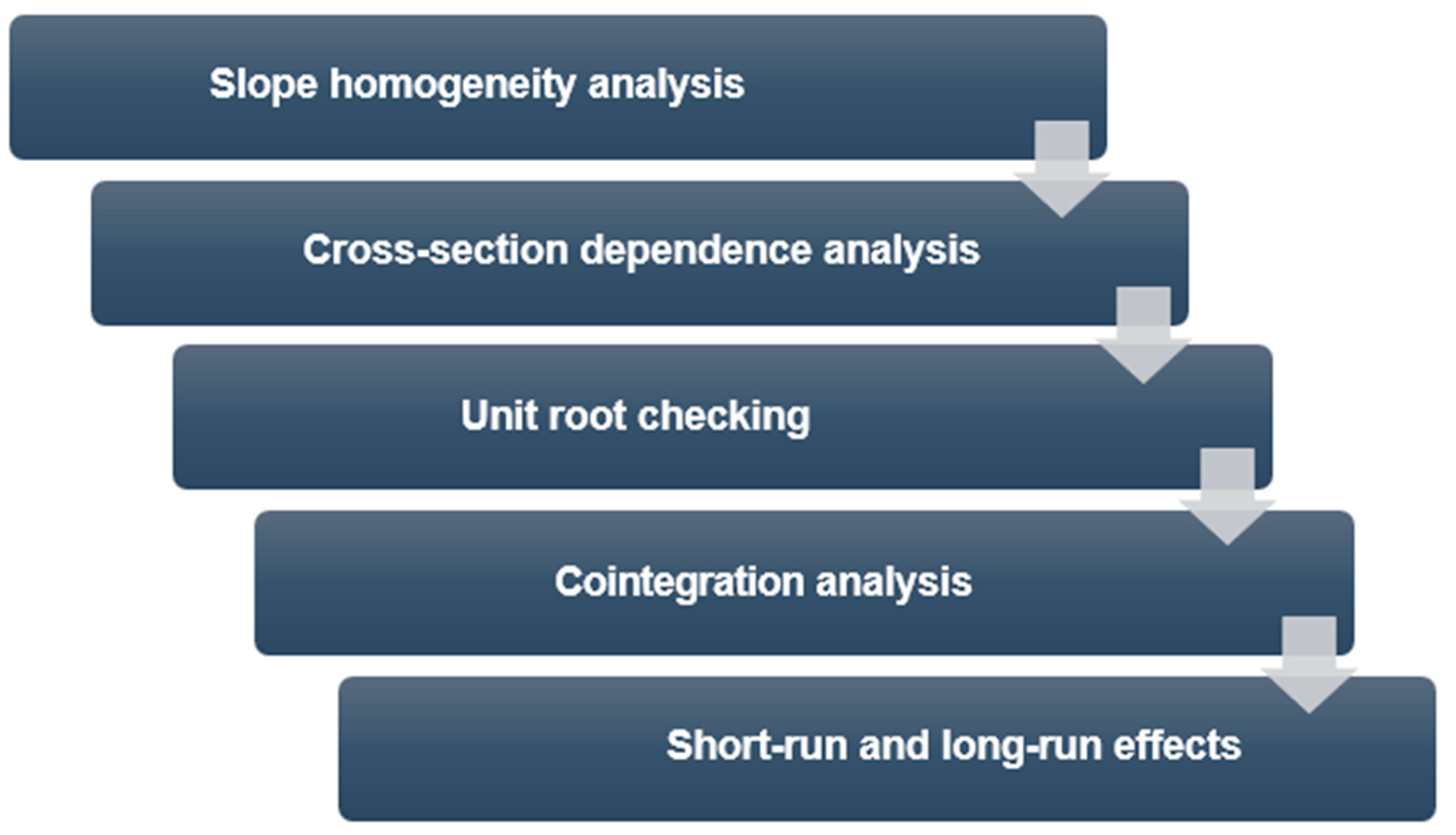 Slope homogeneity analysis

Cross-section dependence analysis

Unit root checking

Cointegration analysis

Short-run and long-run effects